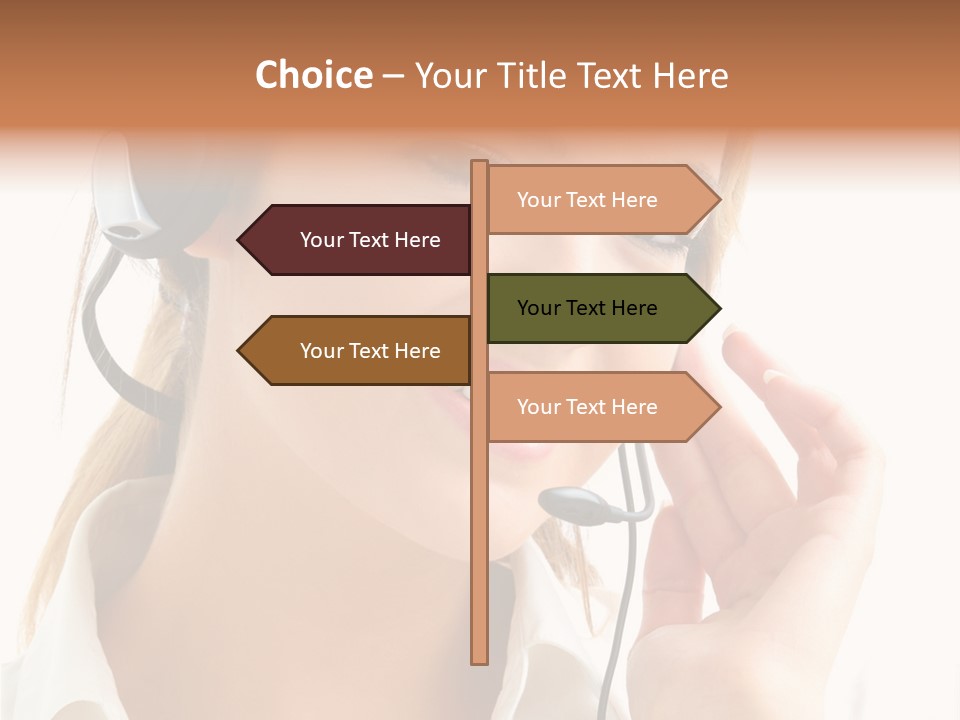 Choice – Your Title Text Here

Your Text Here

Your Text Here

Your Text Here

Your Text Here

Your Text Here